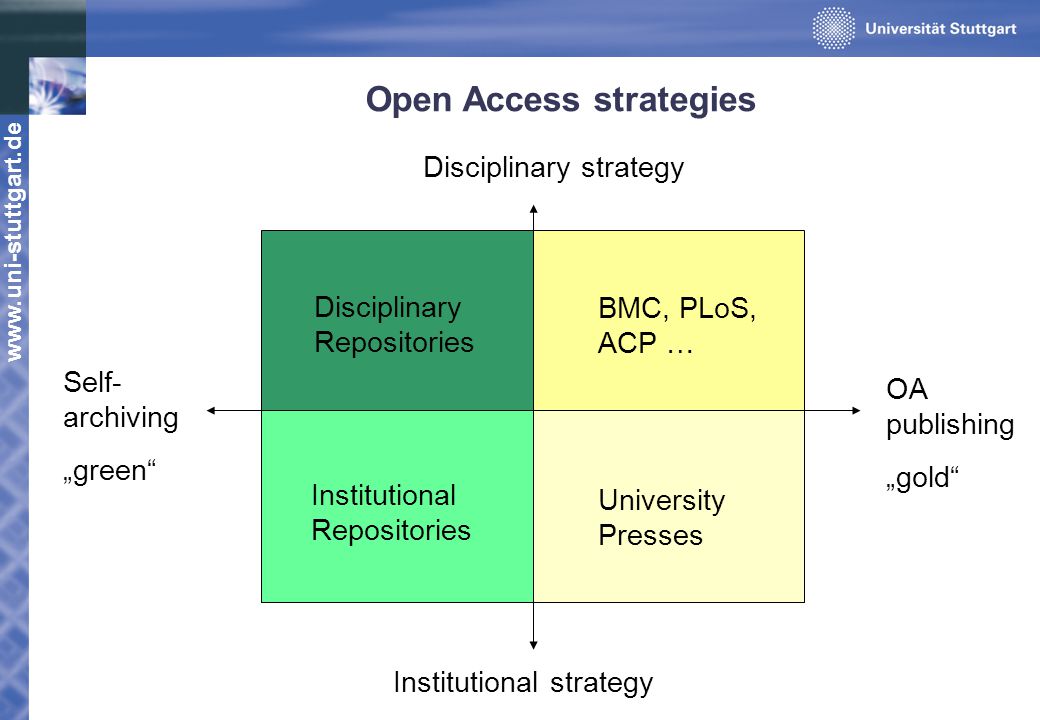 Universität Stuttgart

www.uni-stuttgart.de

Open Access strategies

Disciplinary strategy

Disciplinary Repositories

BMC, PLoS, ACP …

Self-archiving
„green“

OA publishing
„gold“

Institutional Repositories

University Presses

Institutional strategy